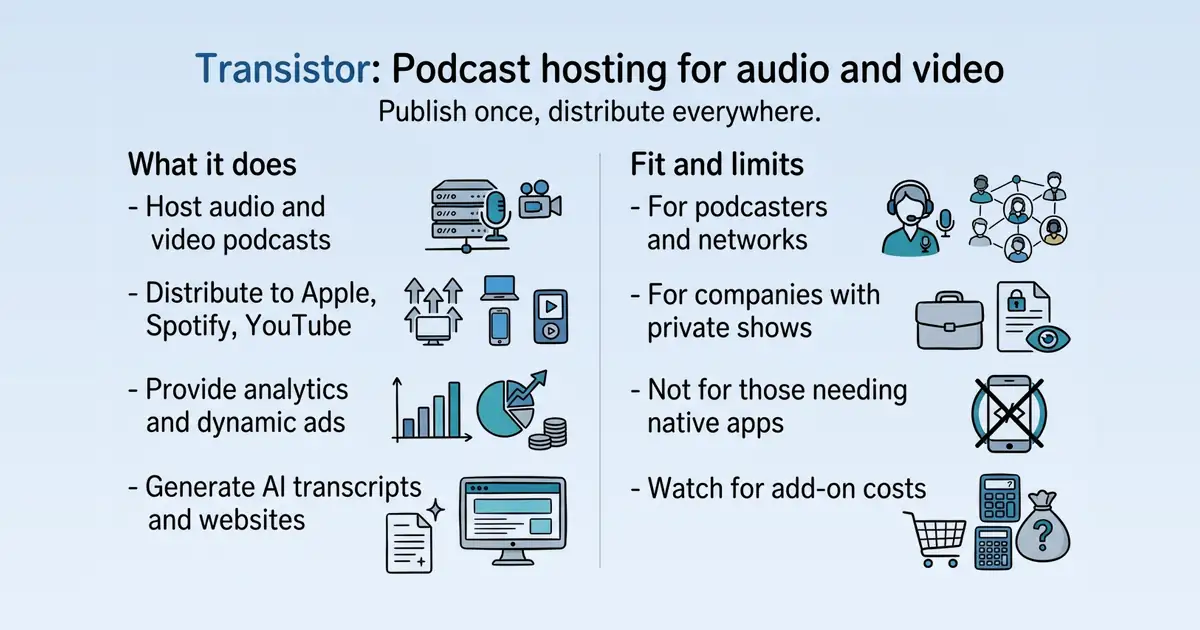 Transistor: Podcast hosting for audio and video
Publish once, distribute everywhere.

What it does
- Host audio and video podcasts
- Distribute to Apple, Spotify, YouTube
- Provide analytics and dynamic ads
- Generate AI transcripts and websites

Fit and limits
- For podcasters and networks
- For companies with private shows
- Not for those needing native apps
- Watch for add-on costs